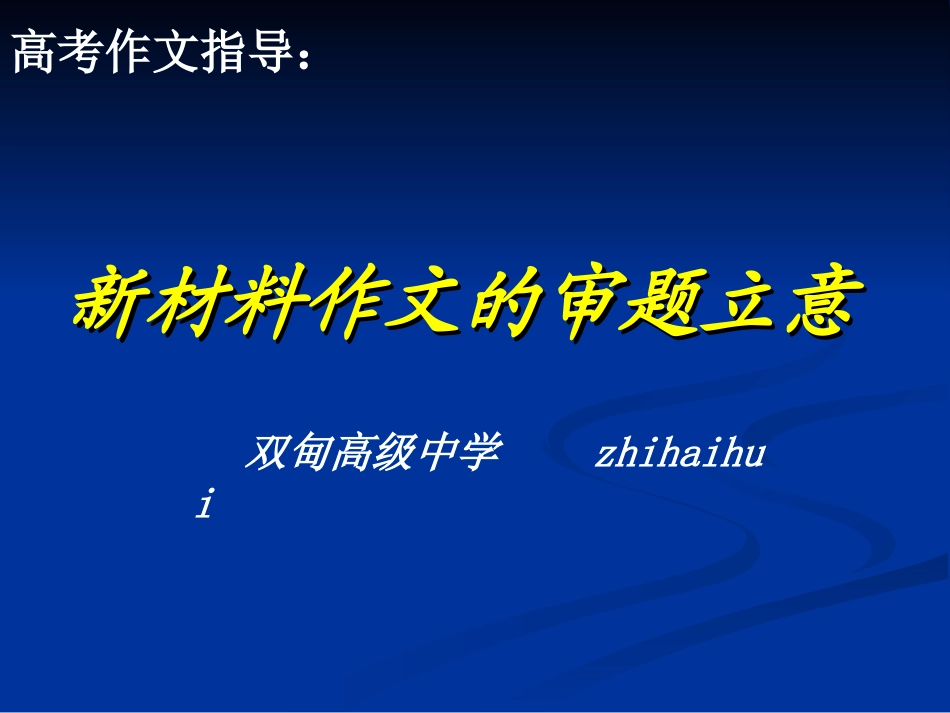 高考作文指导：

新材料作文的审题立意

双甸高级中学 zhihaihui